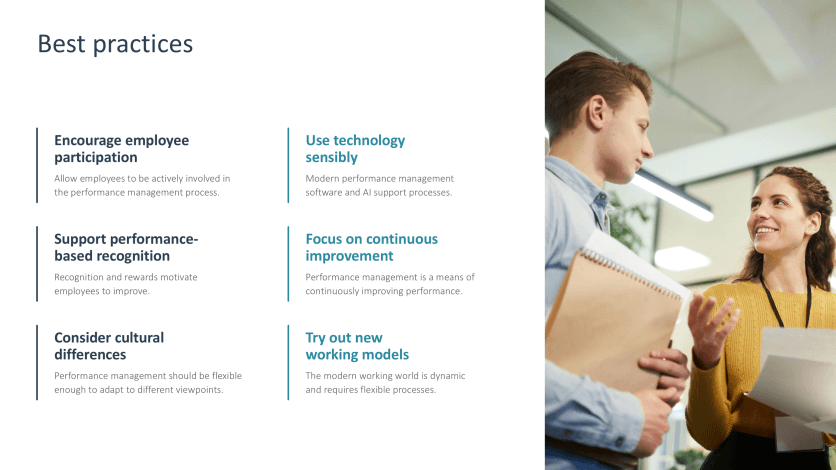 Best practices

Encourage employee participation

Allow employees to be actively involved in the performance management process.

Support performance-based recognition

Recognition and rewards motivate employees to improve.

Consider cultural differences

Performance management should be flexible enough to adapt to different viewpoints.

Use technology sensibly

Modern performance management software and AI support processes.

Focus on continuous improvement

Performance management is a means of continuously improving performance.

Try out new working models

The modern working world is dynamic and requires flexible processes.